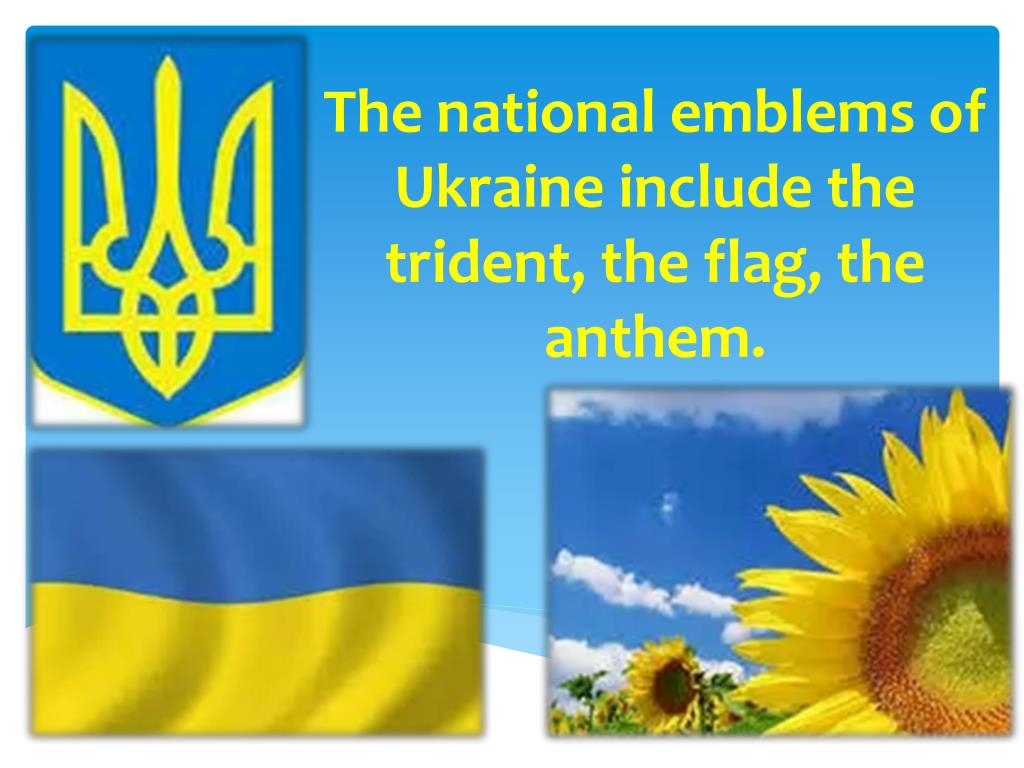 The national emblems of Ukraine include the trident, the flag, the anthem.